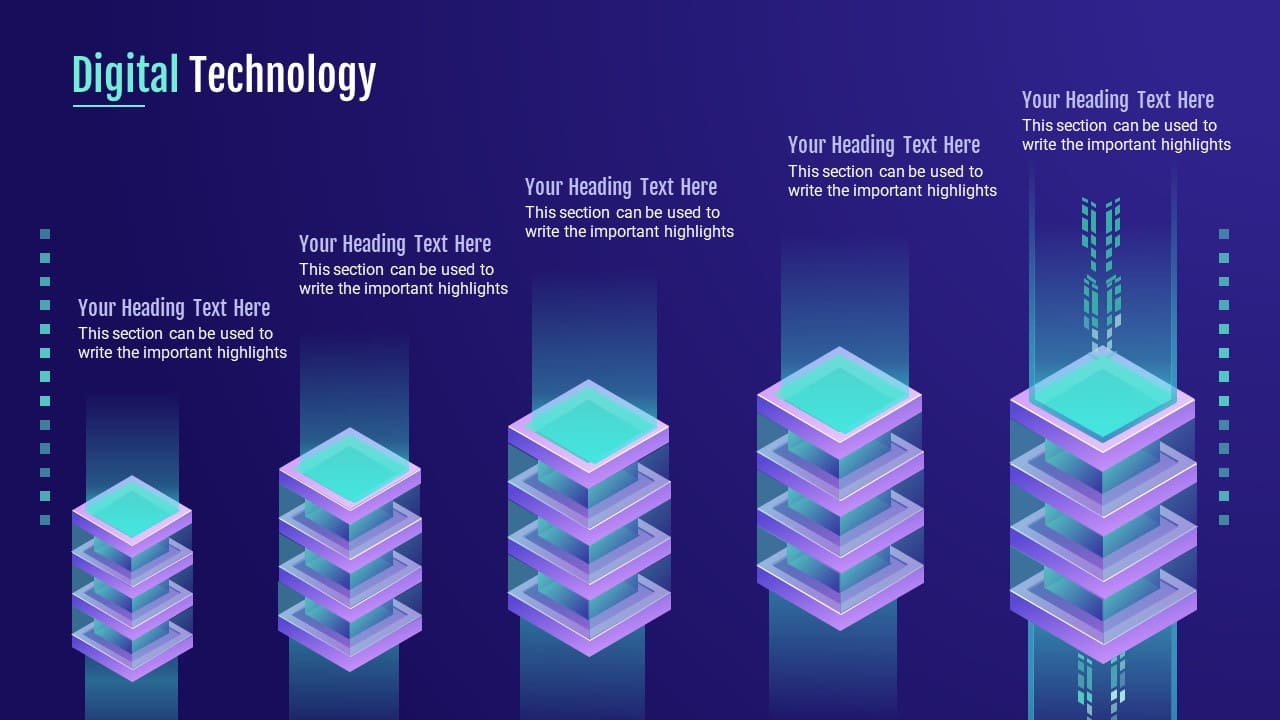 Digital Technology

Your Heading Text Here
This section can be used to write the important highlights

Your Heading Text Here
This section can be used to write the important highlights

Your Heading Text Here
This section can be used to write the important highlights

Your Heading Text Here
This section can be used to write the important highlights

Your Heading Text Here
This section can be used to write the important highlights